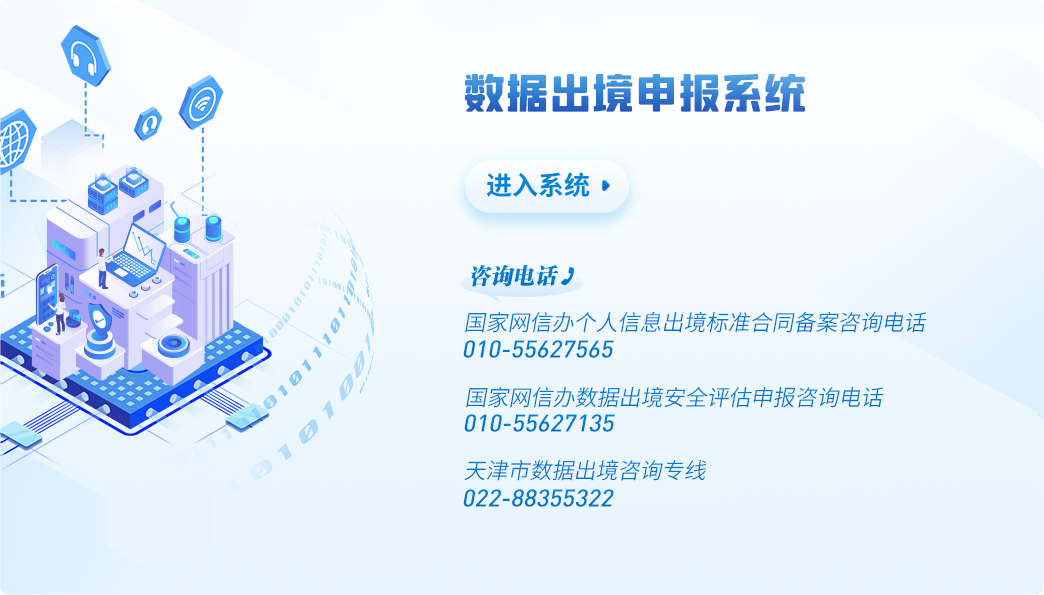 数据出境申报系统

进入系统

咨询电话

国家网信办个人信息出境标准合同备案咨询电话
010-55627565

国家网信办数据出境安全评估申报咨询电话
010-55627135

天津市数据出境咨询专线
022-88355322